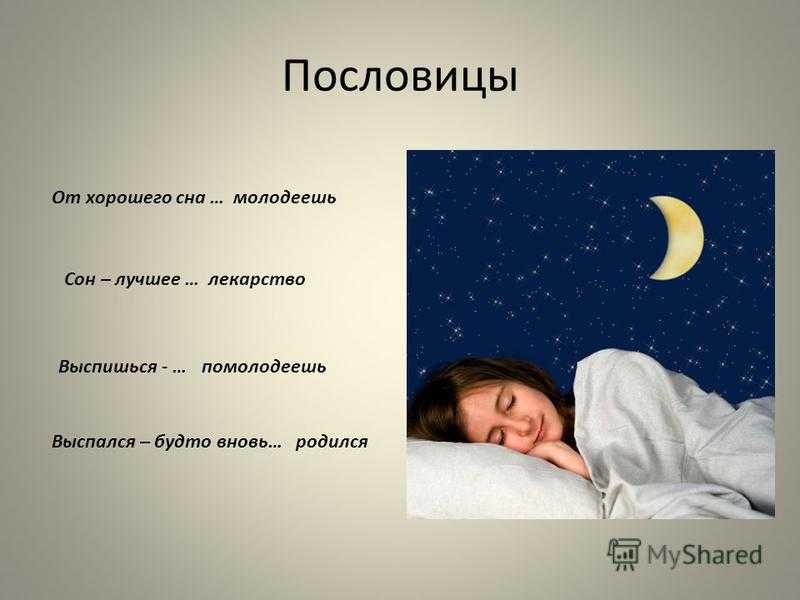 Пословицы

От хорошего сна … молодеешь

Сон – лучшее … лекарство

Выспишься - … помолодеешь

Выспался – будто вновь… родился

MyShared